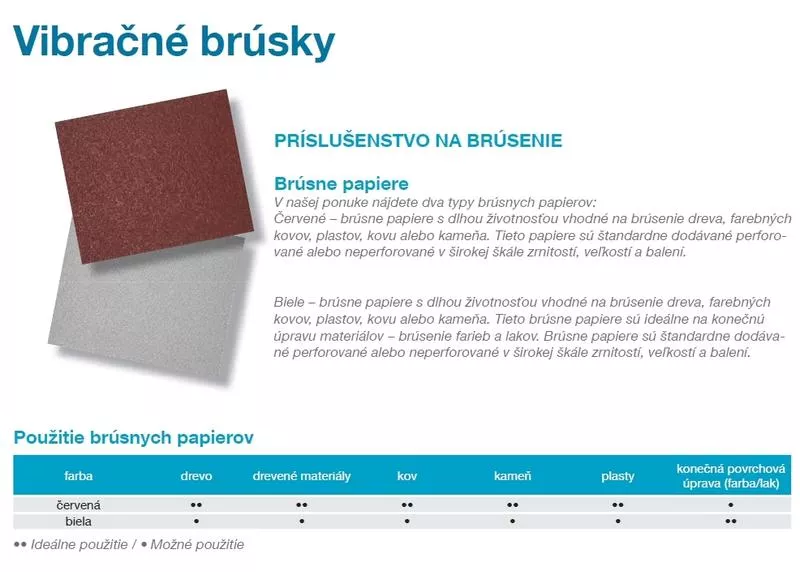 Vibračné brúsky

PRÍSLUŠENSTVO NA BRÚSENIE

Brúsne papiere

V našej ponuke nájdete dva typy brúsnych papierov:
Červené – brúsne papiere s dlhou životnosťou vhodné na brúsenie dreva, farebných kovov, plastov, kovu alebo kameňa. Tieto papiere sú štandardne dodávané perforované alebo neperforované v širokej škále zrnitostí, veľkostí a balení.

Biele – brúsne papiere s dlhou životnosťou vhodné na brúsenie dreva, farebných kovov, plastov, kovu alebo kameňa. Tieto brúsne papiere sú ideálne na konečnú úpravu materiálov – brúsenie farieb a lakov. Brúsne papiere sú štandardne dodávané perforované alebo neperforované v širokej škále zrnitostí, veľkostí a balení.

Použitie brúsnych papierov

| farba | drevo | drevené materiály | kov | kameň | plasty | konečná povrchová úprava (farba/lak) |
|---|---|---|---|---|---|---|
| červená | •• | •• | •• | •• | •• | • |
| biela | • | • | • | • | • | •• |

•• Ideálne použitie / • Možné použitie